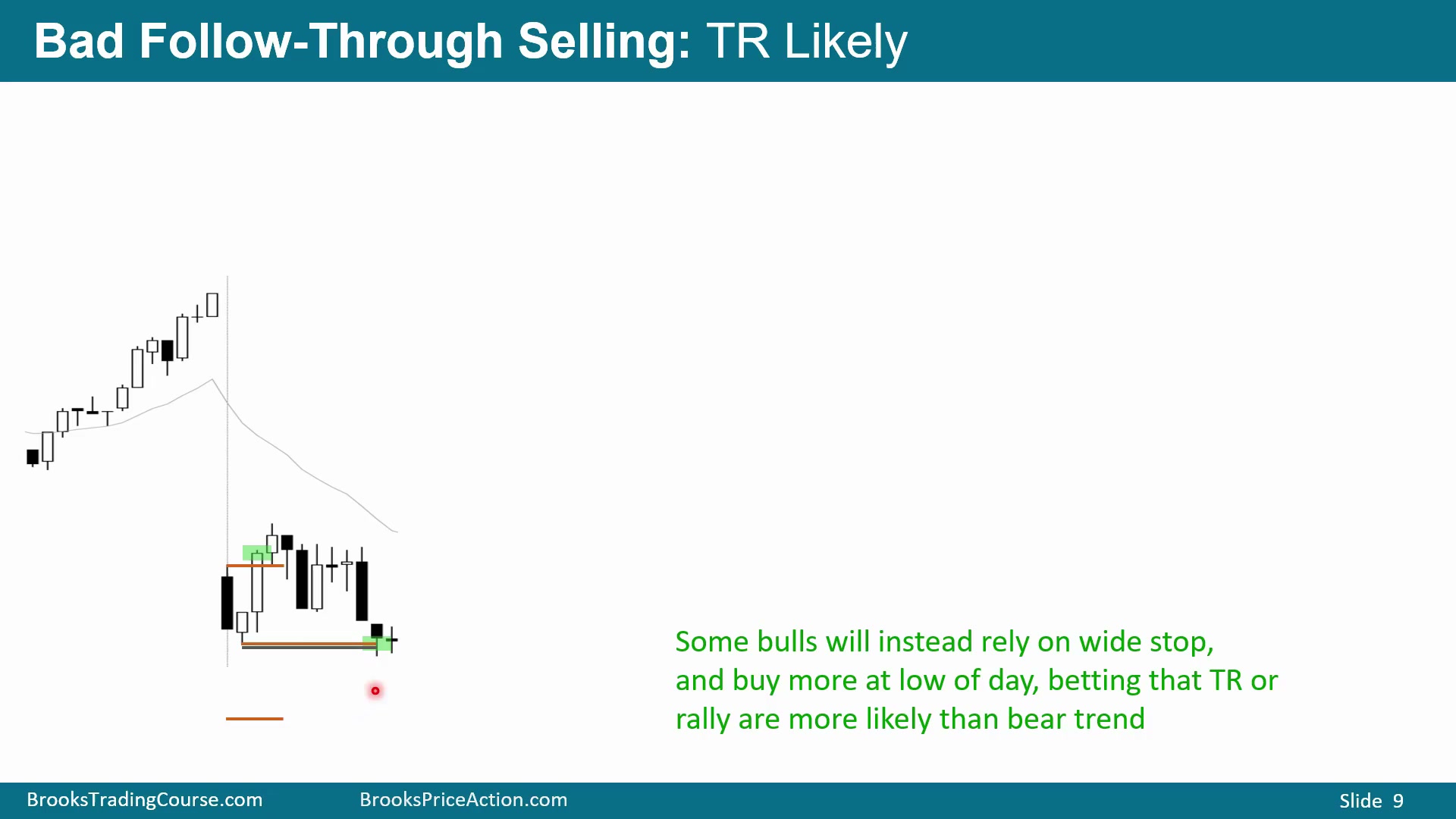 Bad Follow-Through Selling: TR Likely

Some bulls will instead rely on wide stop, and buy more at low of day, betting that TR or rally are more likely than bear trend

BrooksTradingCourse.com BrooksPriceAction.com Slide 9